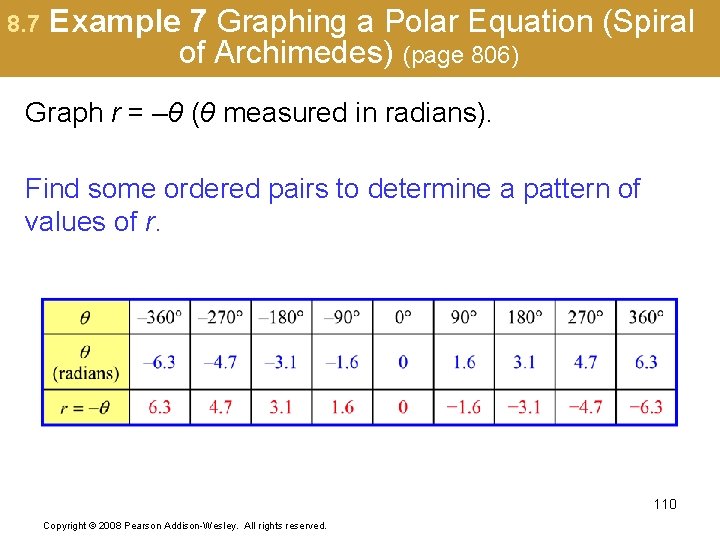 8.7 Example 7 Graphing a Polar Equation (Spiral of Archimedes) (page 806)

Graph $r = -\theta$ ($\theta$ measured in radians).

Find some ordered pairs to determine a pattern of values of $r$.

| $\theta$ | $-360°$ | $-270°$ | $-180°$ | $-90°$ | $0°$ | $90°$ | $180°$ | $270°$ | $360°$ |
|---|---|---|---|---|---|---|---|---|---|
| $\theta$ (radians) | $-6.3$ | $-4.7$ | $-3.1$ | $-1.6$ | $0$ | $1.6$ | $3.1$ | $4.7$ | $6.3$ |
| $r = -\theta$ | $6.3$ | $4.7$ | $3.1$ | $1.6$ | $0$ | $-1.6$ | $-3.1$ | $-4.7$ | $-6.3$ |

110

Copyright © 2008 Pearson Addison-Wesley. All rights reserved.